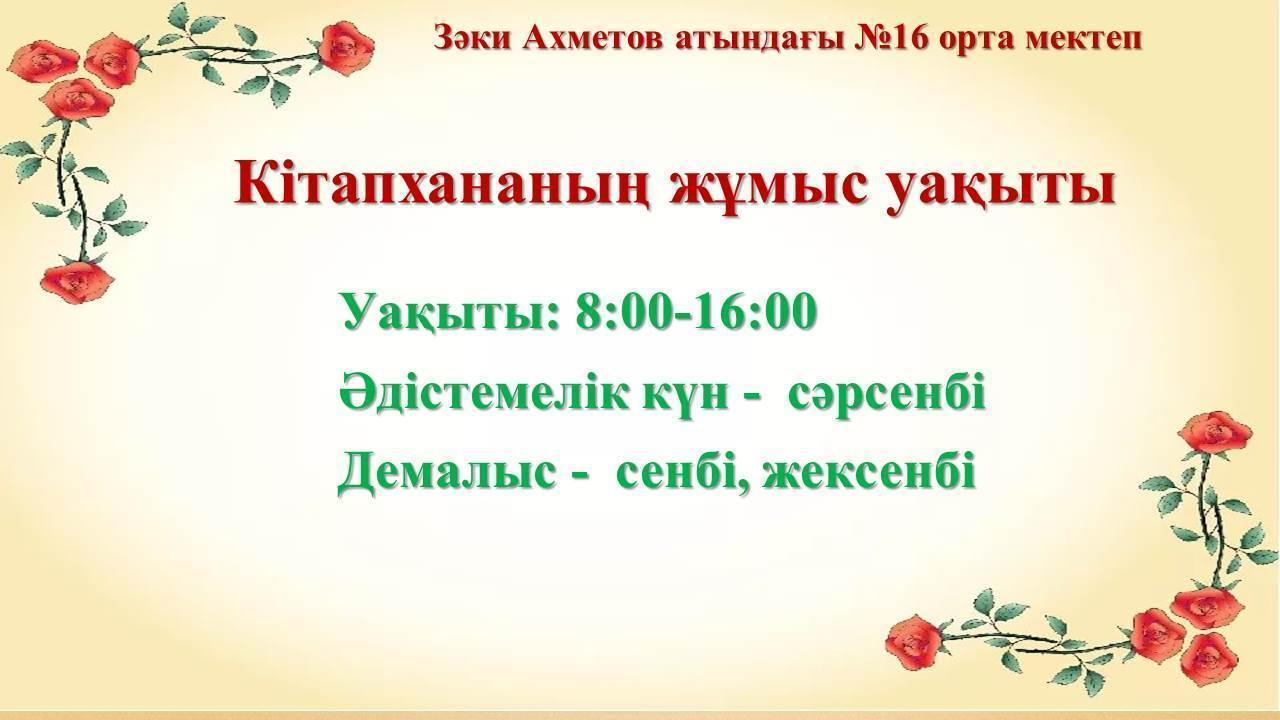 Зәки Ахметов атындағы №16 орта мектеп

Кітапхананың жұмыс уақыты

Уақыты: 8:00-16:00

Әдістемелік күн - сәрсенбі

Демалыс - сенбі, жексенбі